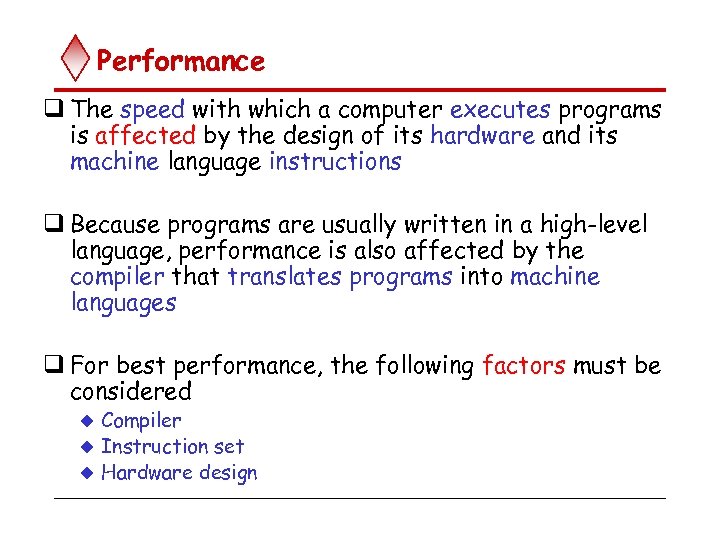 Performance

❑ The speed with which a computer executes programs is affected by the design of its hardware and its machine language instructions

❑ Because programs are usually written in a high-level language, performance is also affected by the compiler that translates programs into machine languages

❑ For best performance, the following factors must be considered
◆ Compiler
◆ Instruction set
◆ Hardware design